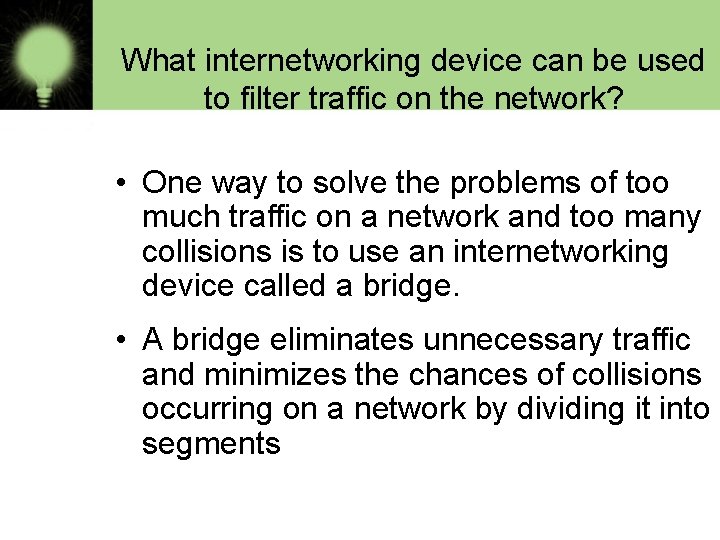 What internetworking device can be used to filter traffic on the network?

• One way to solve the problems of too much traffic on a network and too many collisions is to use an internetworking device called a bridge.

• A bridge eliminates unnecessary traffic and minimizes the chances of collisions occurring on a network by dividing it into segments